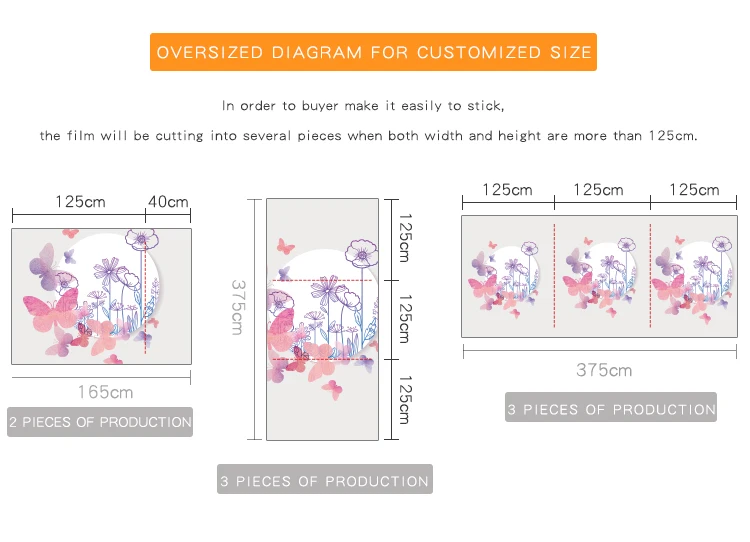 OVERSIZED DIAGRAM FOR CUSTOMIZED SIZE

In order to buyer make it easily to stick,

the film will be cutting into several pieces when both width and height are more than 125cm.

125cm 40cm

165cm

2 PIECES OF PRODUCTION

375cm

125cm

125cm

125cm

3 PIECES OF PRODUCTION

125cm 125cm 125cm

375cm

3 PIECES OF PRODUCTION